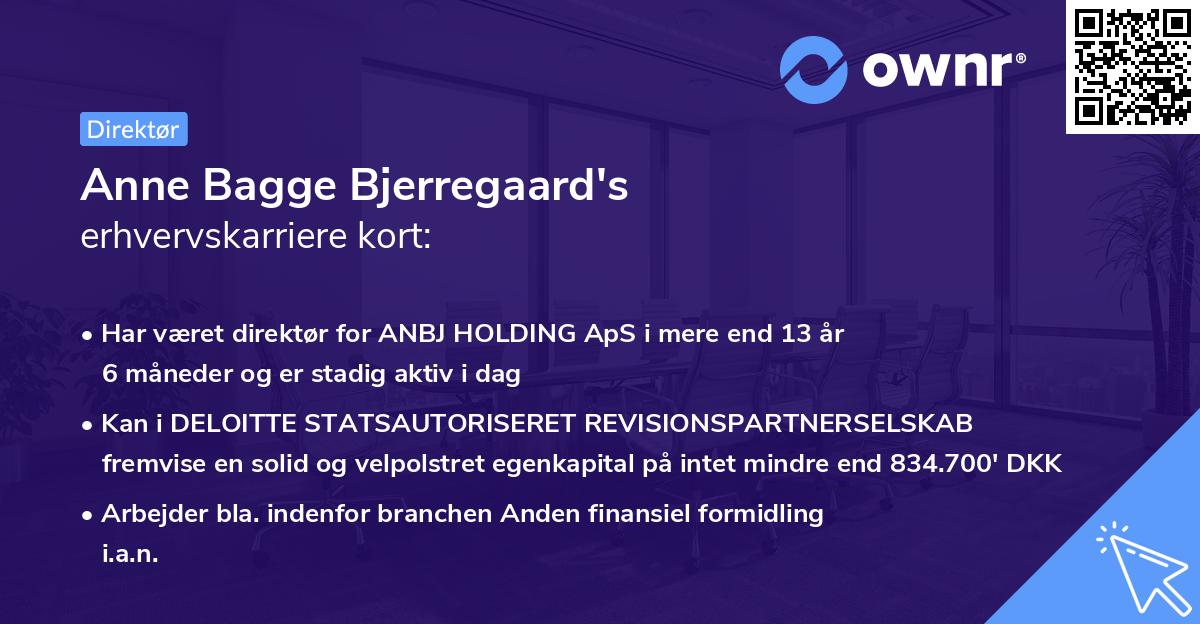 ownr®

Direktør

Anne Bagge Bjerregaard's
erhvervskarriere kort:

• Har været direktør for ANBJ HOLDING ApS i mere end 13 år 6 måneder og er stadig aktiv i dag

• Kan i DELOITTE STATSAUTORISERET REVISIONSPARTNERSELSKAB fremvise en solid og velpolstret egenkapital på intet mindre end 834.700' DKK

• Arbejder bla. indenfor branchen Anden finansiel formidling i.a.n.